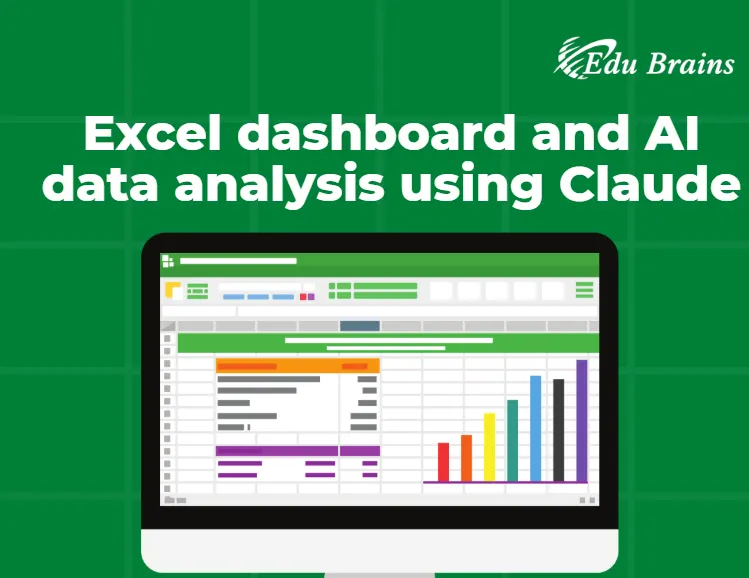 Edu Brains

Excel dashboard and AI data analysis using Claude